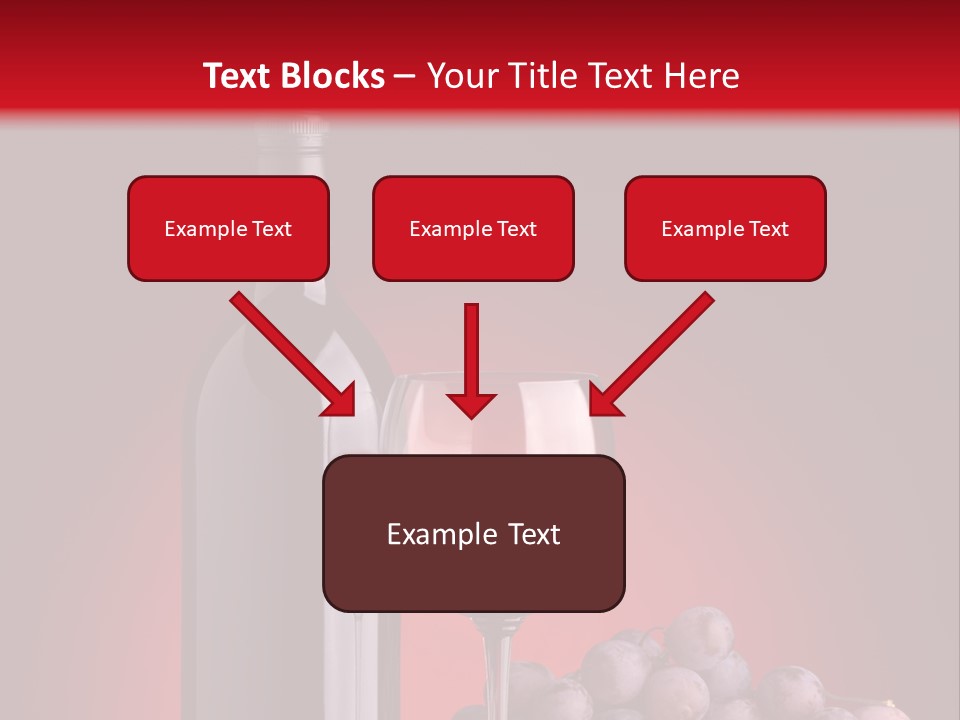 Text Blocks – Your Title Text Here

Example Text

Example Text

Example Text

Example Text